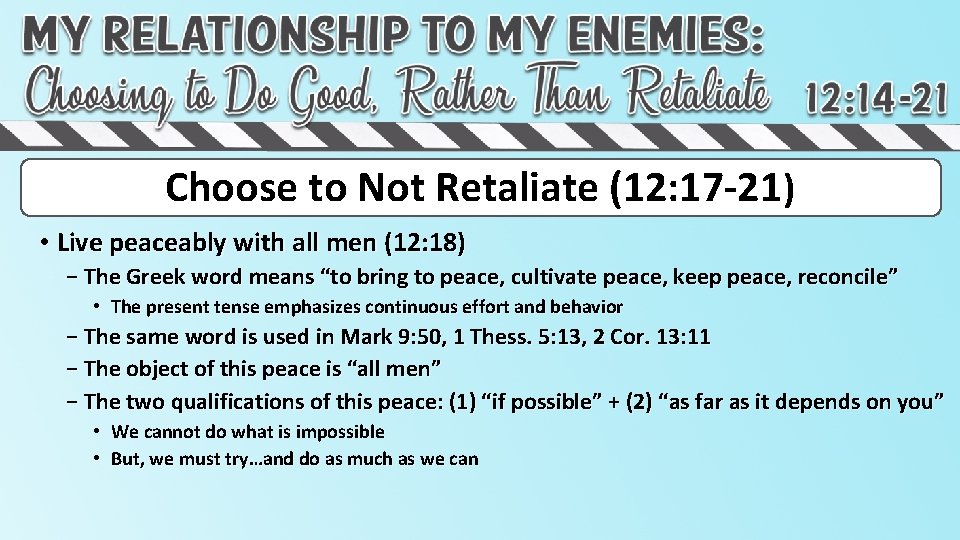 MY RELATIONSHIP TO MY ENEMIES:
Choosing to Do Good, Rather Than Retaliate 12:14-21

Choose to Not Retaliate (12:17-21)

• Live peaceably with all men (12:18)
– The Greek word means “to bring to peace, cultivate peace, keep peace, reconcile”
• The present tense emphasizes continuous effort and behavior
– The same word is used in Mark 9:50, 1 Thess. 5:13, 2 Cor. 13:11
– The object of this peace is “all men”
– The two qualifications of this peace: (1) “if possible” + (2) “as far as it depends on you”
• We cannot do what is impossible
• But, we must try…and do as much as we can